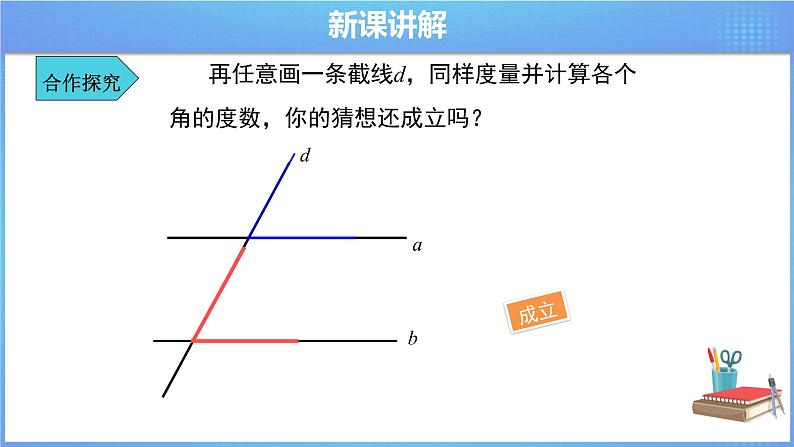 新课讲解

合作探究

再任意画一条截线$d$，同样度量并计算各个角的度数，你的猜想还成立吗？

$d$

$a$

$b$

成立